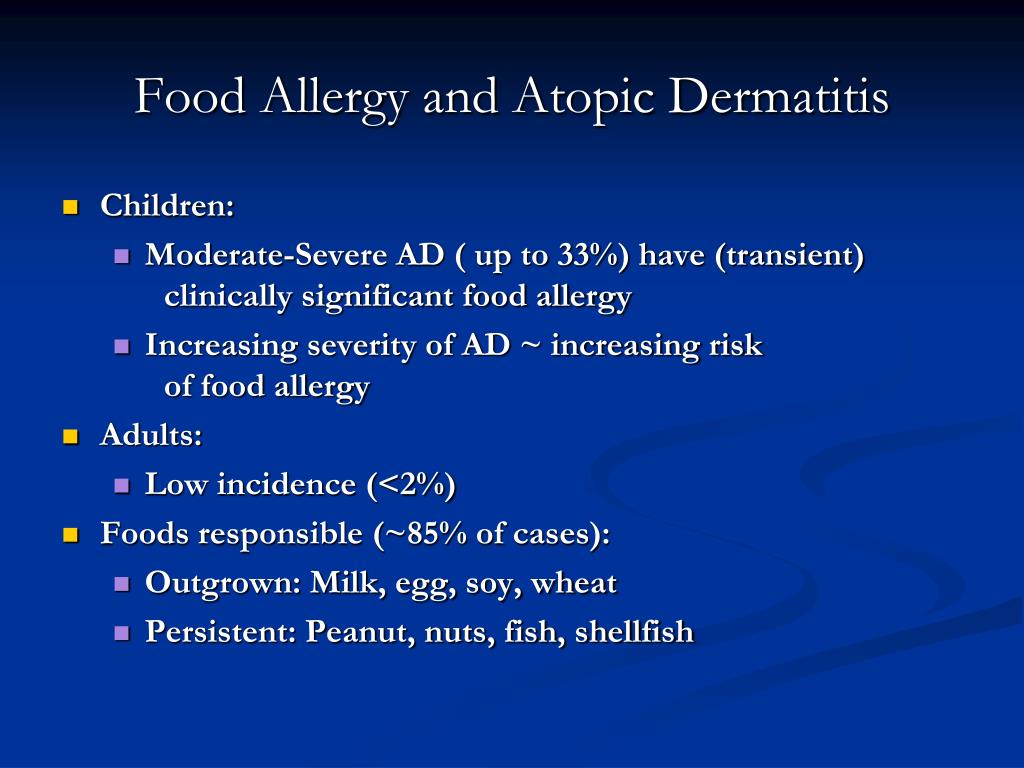 Food Allergy and Atopic Dermatitis

- Children:
  - Moderate-Severe AD ( up to 33%) have (transient) clinically significant food allergy
  - Increasing severity of AD ~ increasing risk of food allergy
- Adults:
  - Low incidence (<2%)
- Foods responsible (~85% of cases):
  - Outgrown: Milk, egg, soy, wheat
  - Persistent: Peanut, nuts, fish, shellfish